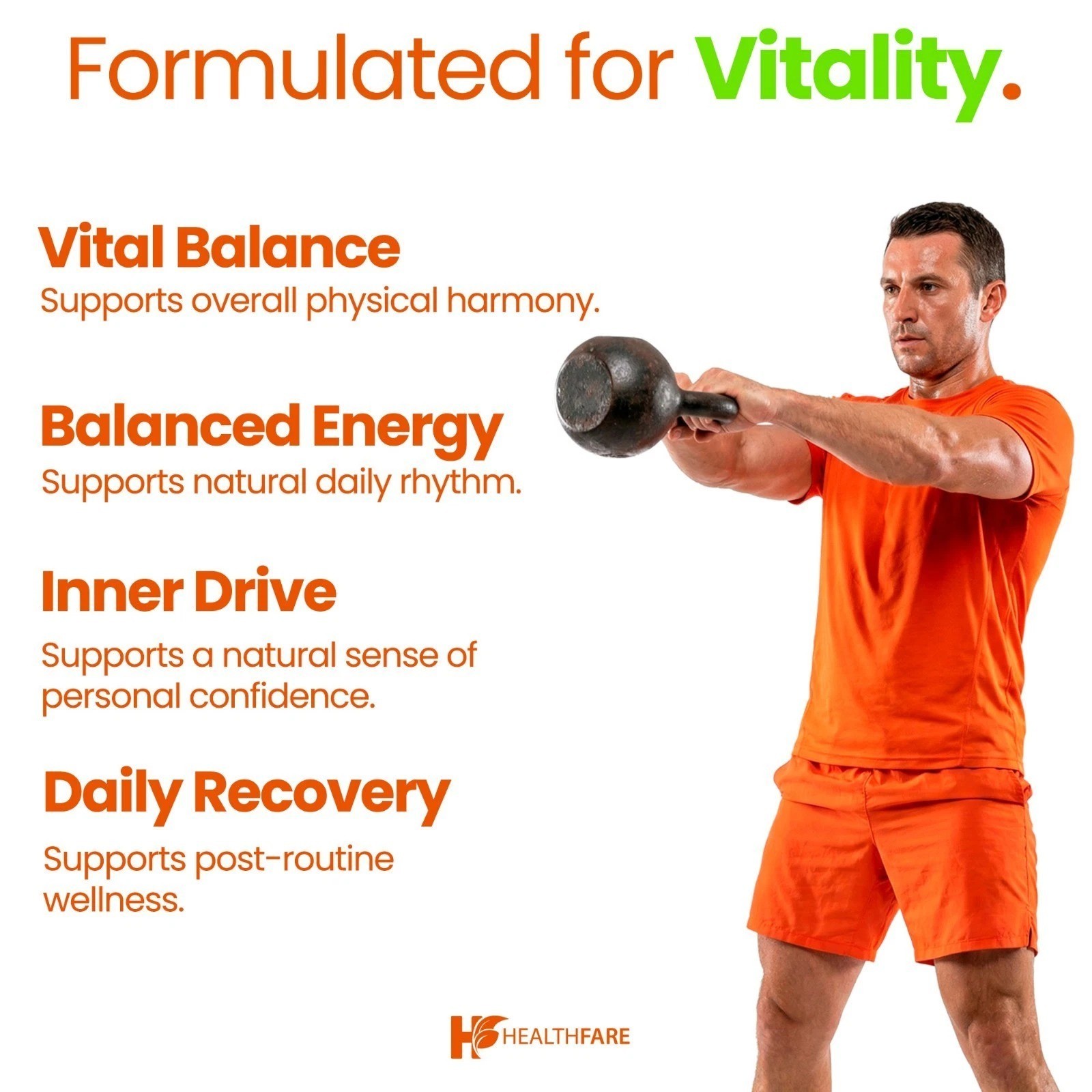 Formulated for Vitality.

Vital Balance
Supports overall physical harmony.

Balanced Energy
Supports natural daily rhythm.

Inner Drive
Supports a natural sense of personal confidence.

Daily Recovery
Supports post-routine wellness.

HEALTHFARE